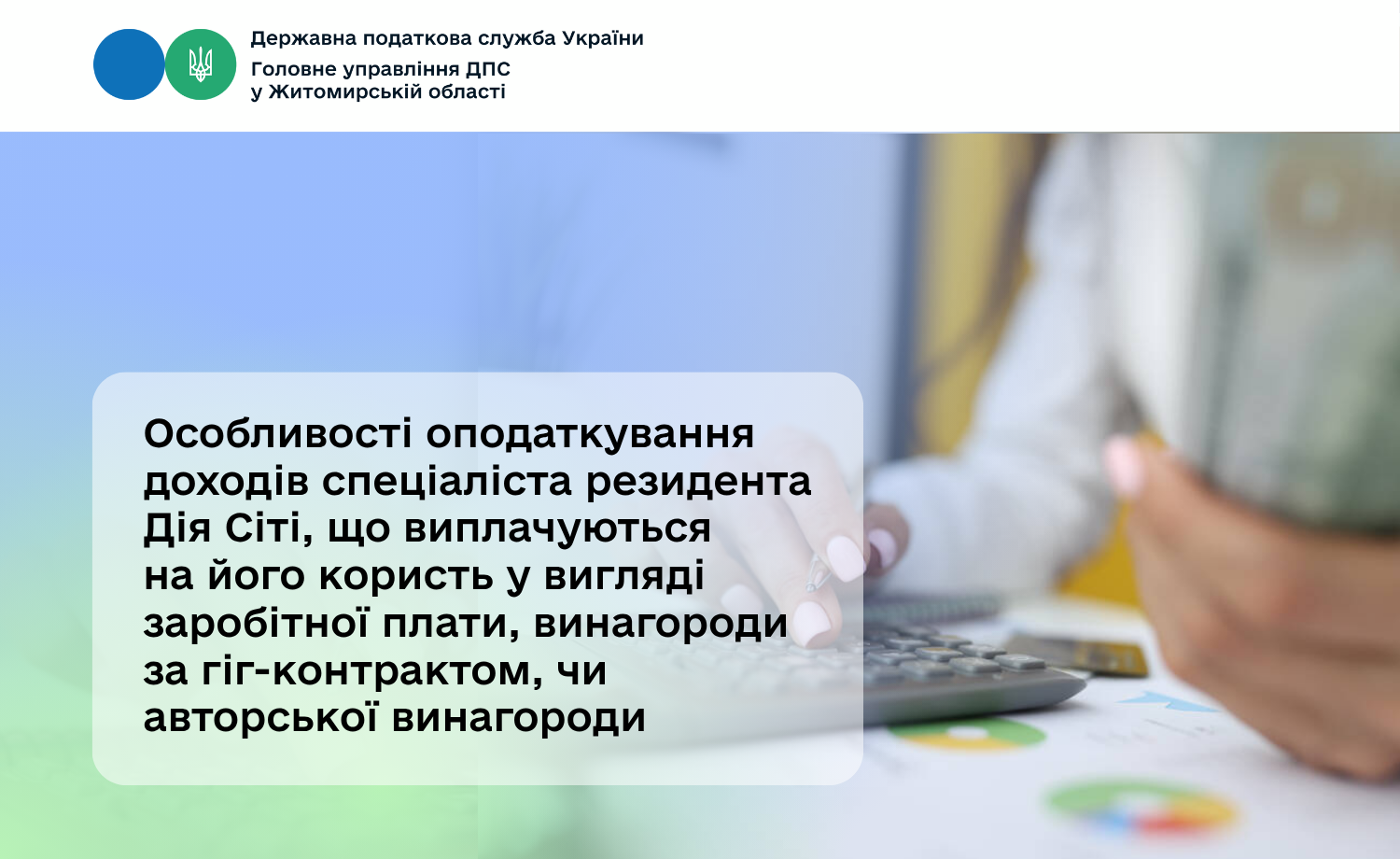 Державна податкова служба України
Головне управління ДПС у Житомирській області

Особливості оподаткування доходів спеціаліста резидента Дія Сіті, що виплачуються на його користь у вигляді заробітної плати, винагороди за гіг-контрактом, чи авторської винагороди